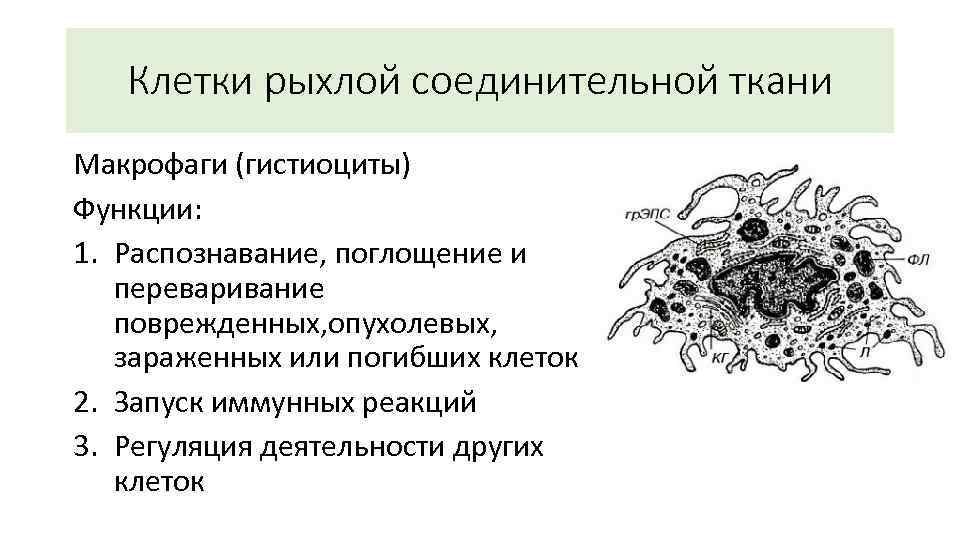 Клетки рыхлой соединительной ткани

Макрофаги (гистиоциты)

Функции:

1. Распознавание, поглощение и переваривание поврежденных,опухолевых, зараженных или погибших клеток
2. Запуск иммунных реакций
3. Регуляция деятельности других клеток

грЭПС

ФЛ

КГ

Л